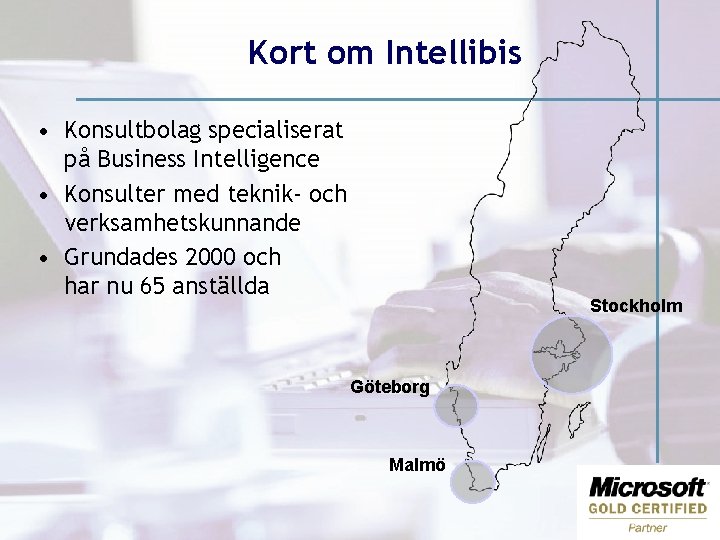 Kort om Intellibis

• Konsultbolag specialiserat på Business Intelligence
• Konsulter med teknik- och verksamhetskunnande
• Grundades 2000 och har nu 65 anställda

Stockholm

Göteborg

Malmö

Microsoft
GOLD CERTIFIED
Partner